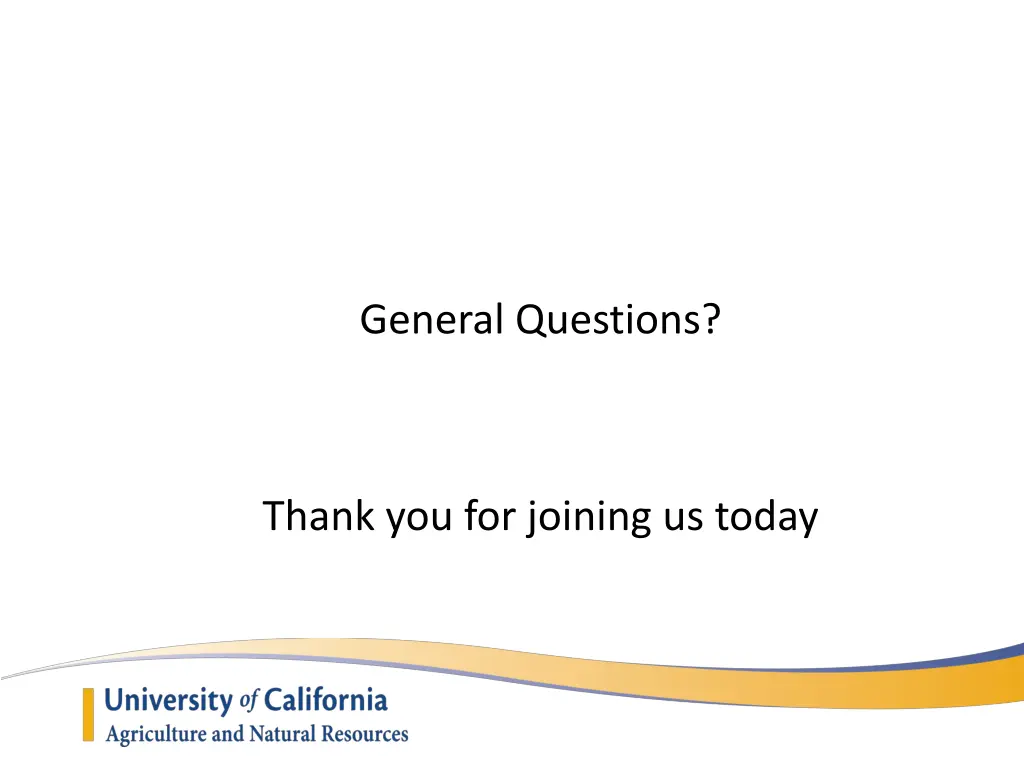 General Questions?

Thank you for joining us today

University of California
Agriculture and Natural Resources